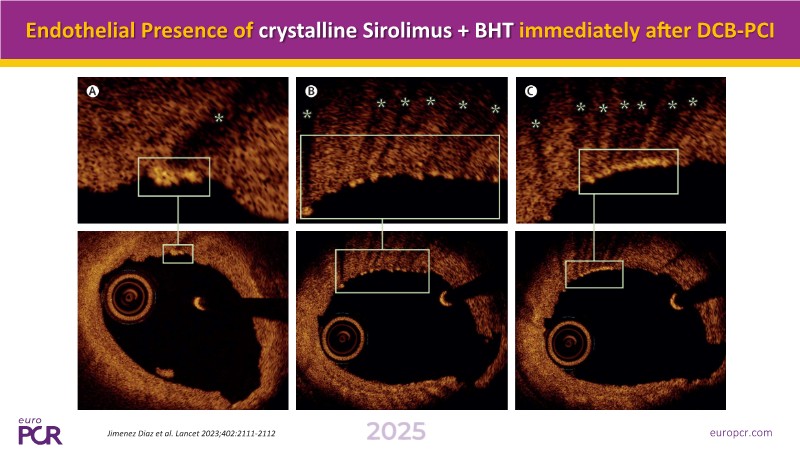 Endothelial Presence of crystalline Sirolimus + BHT immediately after DCB-PCI

A

*

B

* * * * * *

C

* * * * * * *

euro PCR

Jimenez Diaz et al. Lancet 2023;402:2111-2112

2025

europcr.com